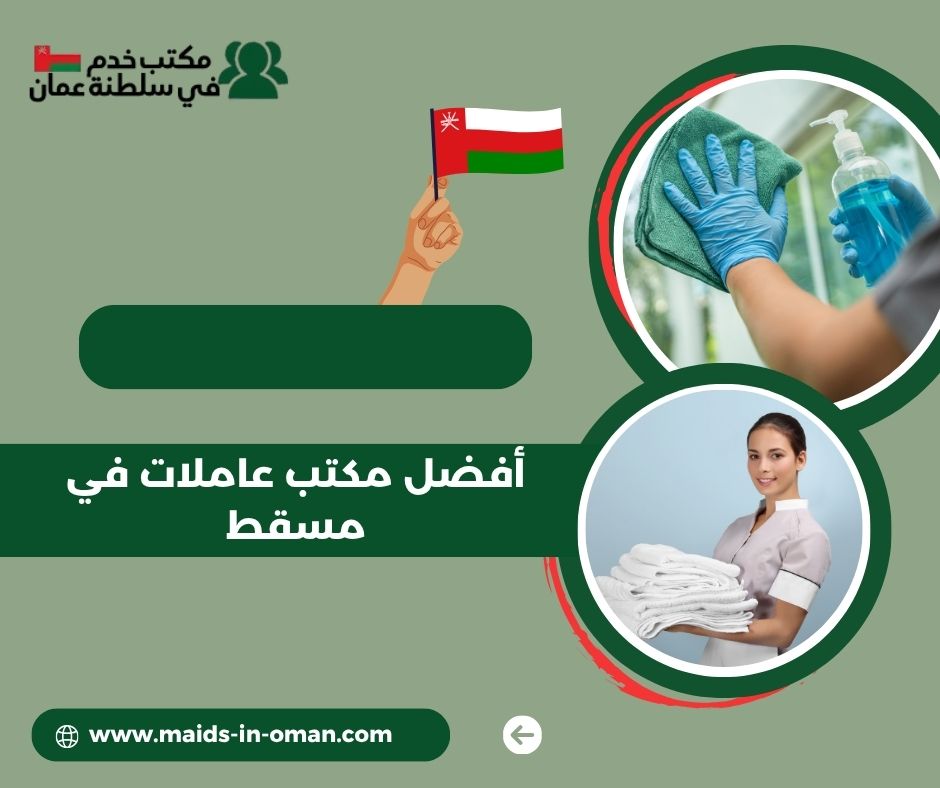 مكتب خدم
في سلطنة عمان

أفضل مكتب عاملات في مسقط

www.maids-in-oman.com